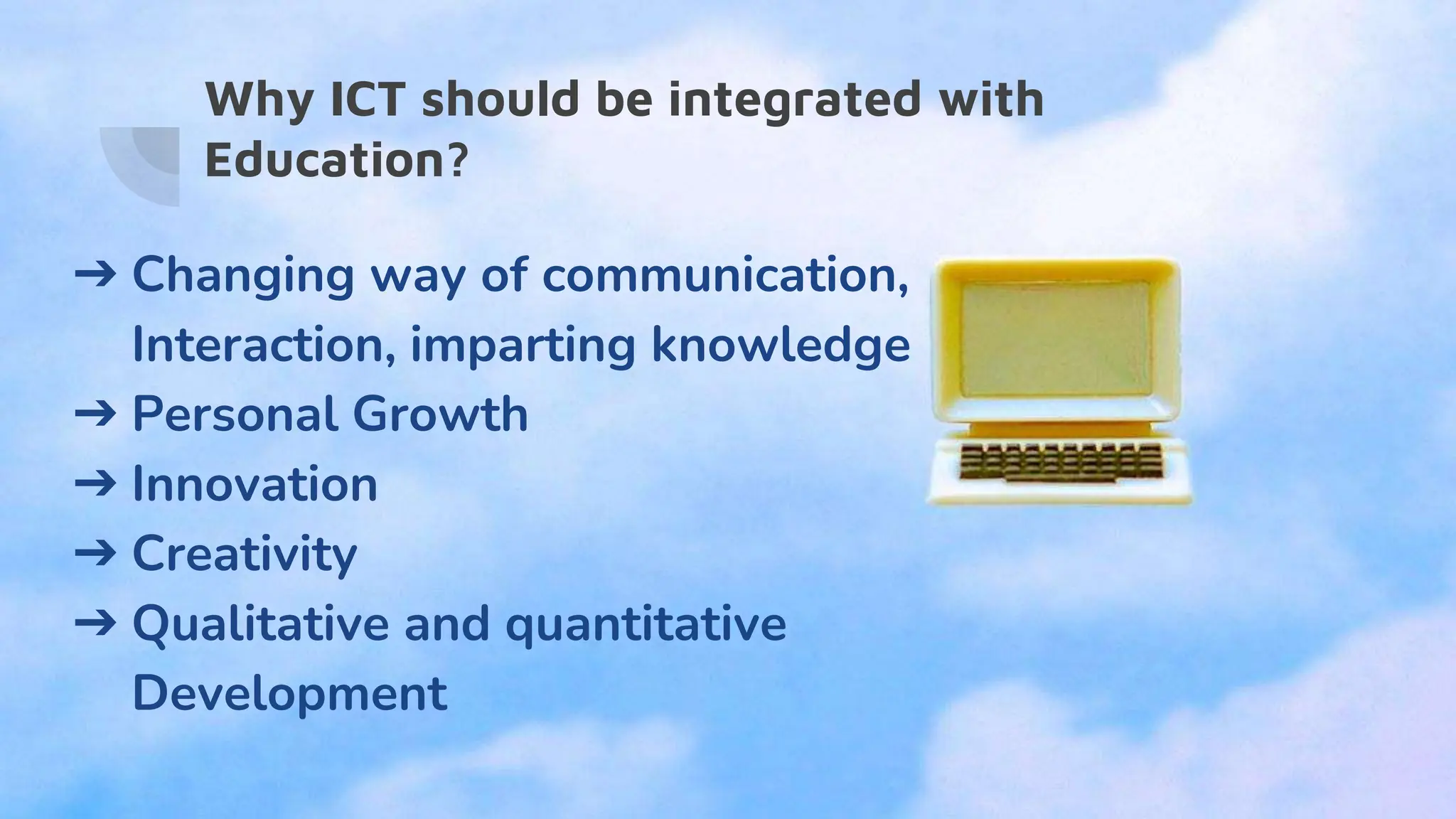 Why ICT should be integrated with Education?

→ Changing way of communication, Interaction, imparting knowledge
→ Personal Growth
→ Innovation
→ Creativity
→ Qualitative and quantitative Development